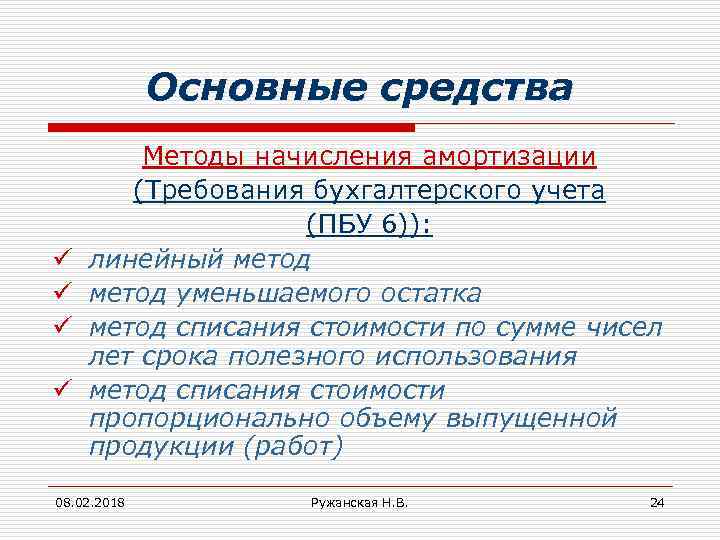 Основные средства

Методы начисления амортизации (Требования бухгалтерского учета (ПБУ 6)):

✓ линейный метод
✓ метод уменьшаемого остатка
✓ метод списания стоимости по сумме чисел лет срока полезного использования
✓ метод списания стоимости пропорционально объему выпущенной продукции (работ)

08.02.2018

Ружанская Н.В.

24